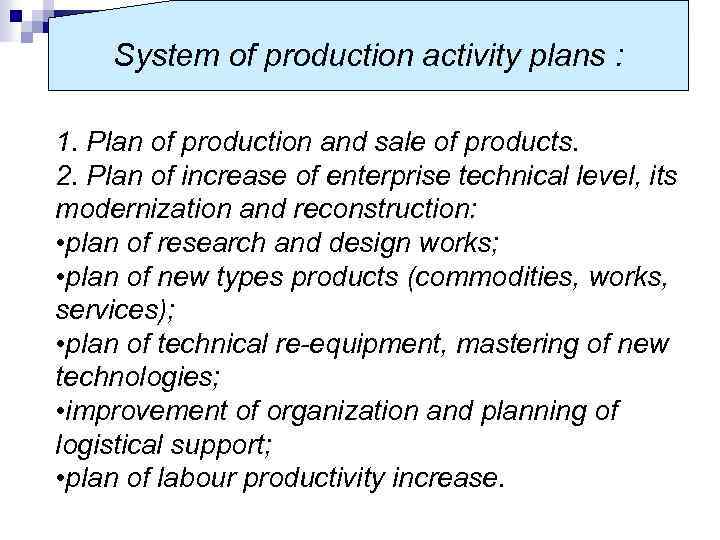 System of production activity plans :

1. Plan of production and sale of products.
2. Plan of increase of enterprise technical level, its modernization and reconstruction:
•plan of research and design works;
•plan of new types products (commodities, works, services);
•plan of technical re-equipment, mastering of new technologies;
•improvement of organization and planning of logistical support;
•plan of labour productivity increase.